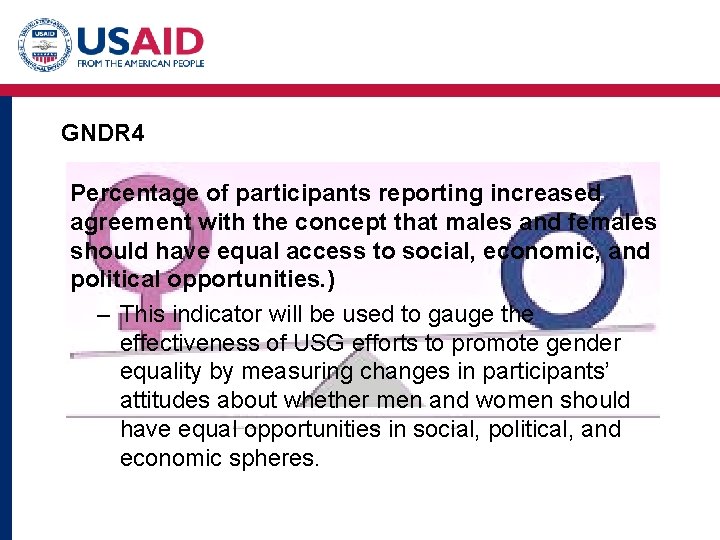 USAID
FROM THE AMERICAN PEOPLE

GNDR4

Percentage of participants reporting increased agreement with the concept that males and females should have equal access to social, economic, and political opportunities.)

- This indicator will be used to gauge the effectiveness of USG efforts to promote gender equality by measuring changes in participants' attitudes about whether men and women should have equal opportunities in social, political, and economic spheres.